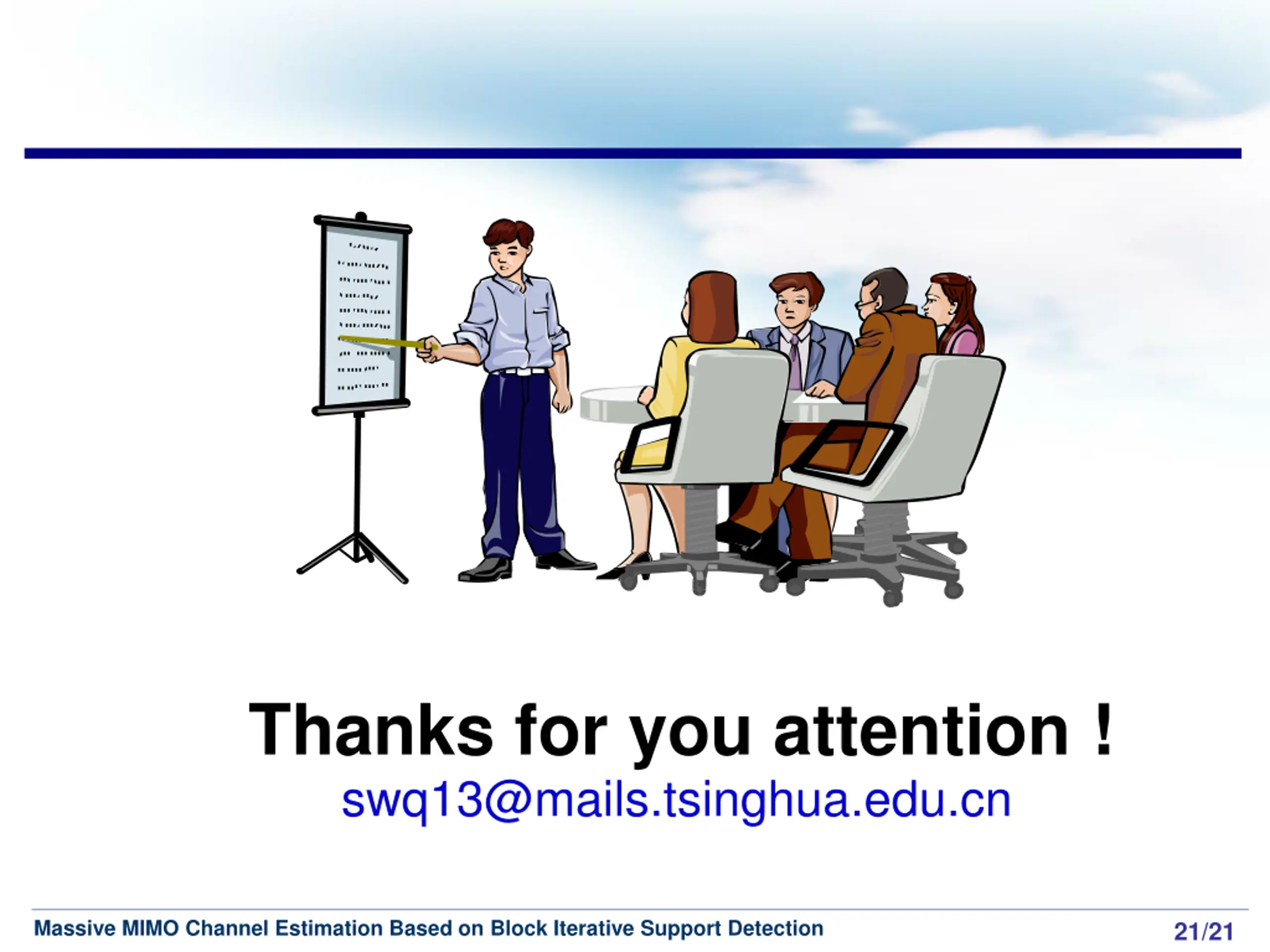 Thanks for you attention !

swq13@mails.tsinghua.edu.cn

Massive MIMO Channel Estimation Based on Block Iterative Support Detection

21/21